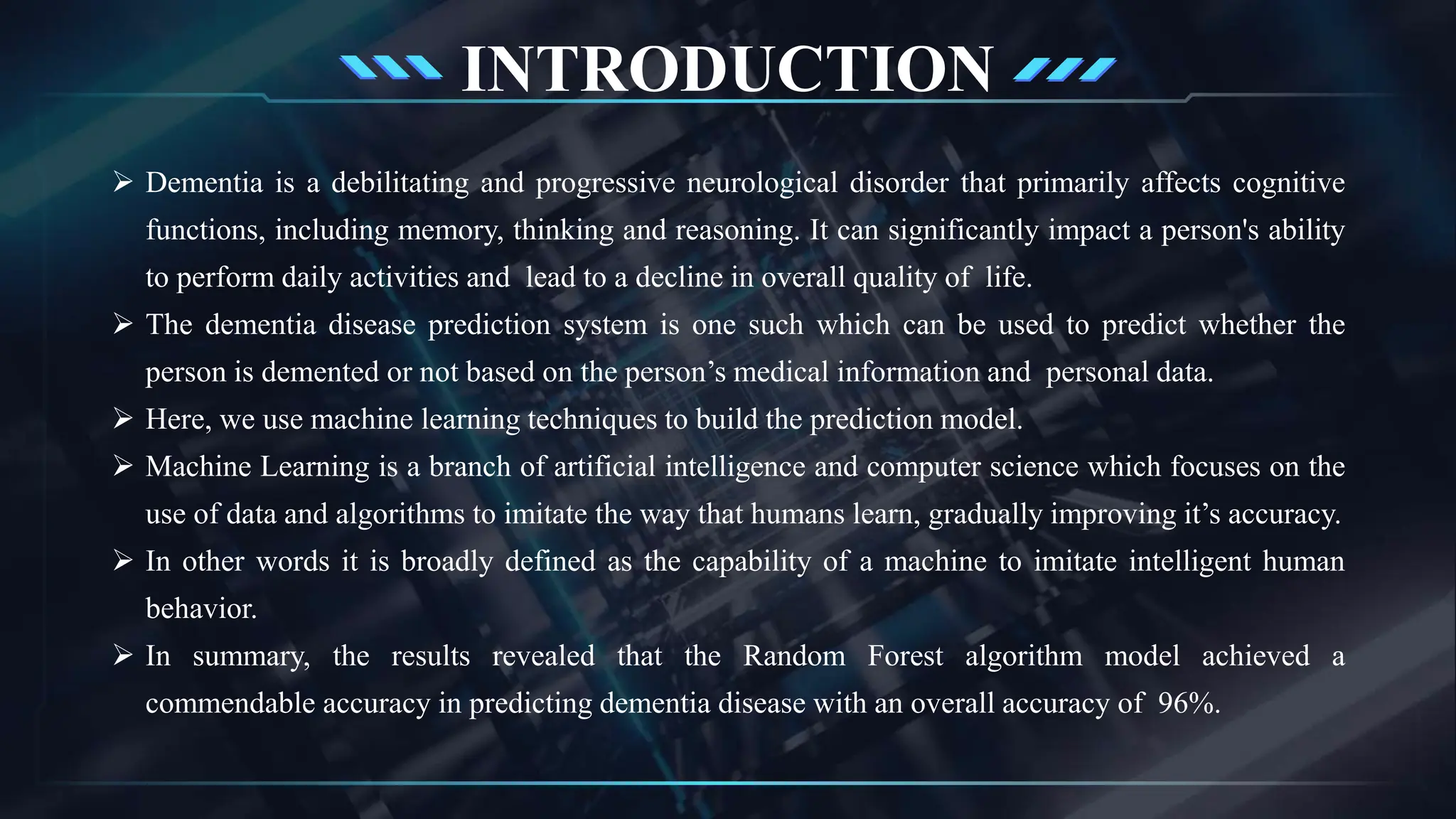 INTRODUCTION

➢ Dementia is a debilitating and progressive neurological disorder that primarily affects cognitive functions, including memory, thinking and reasoning. It can significantly impact a person's ability to perform daily activities and lead to a decline in overall quality of life.

➢ The dementia disease prediction system is one such which can be used to predict whether the person is demented or not based on the person’s medical information and personal data.

➢ Here, we use machine learning techniques to build the prediction model.

➢ Machine Learning is a branch of artificial intelligence and computer science which focuses on the use of data and algorithms to imitate the way that humans learn, gradually improving it’s accuracy.

➢ In other words it is broadly defined as the capability of a machine to imitate intelligent human behavior.

➢ In summary, the results revealed that the Random Forest algorithm model achieved a commendable accuracy in predicting dementia disease with an overall accuracy of 96%.